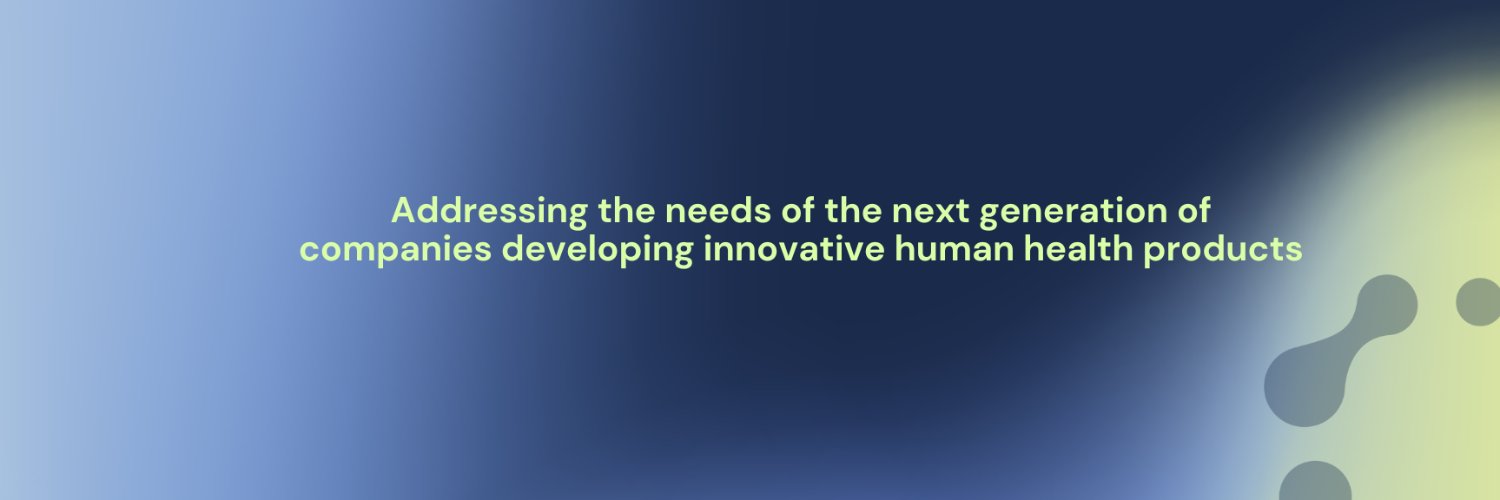 Addressing the needs of the next generation of companies developing innovative human health products